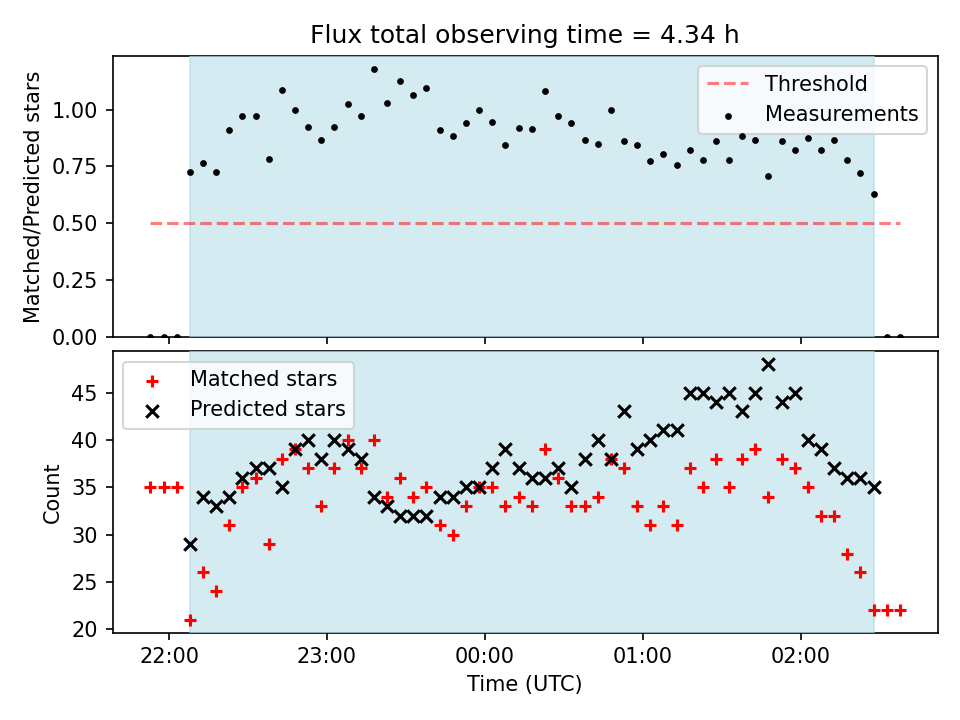 Flux total observing time = 4.34 h

Matched/Predicted stars

1.00
0.75
0.50
0.25
0.00

Threshold
Measurements

Matched stars
Predicted stars

Count

45
40
35
30
25
20

22:00
23:00
00:00
01:00
02:00

Time (UTC)